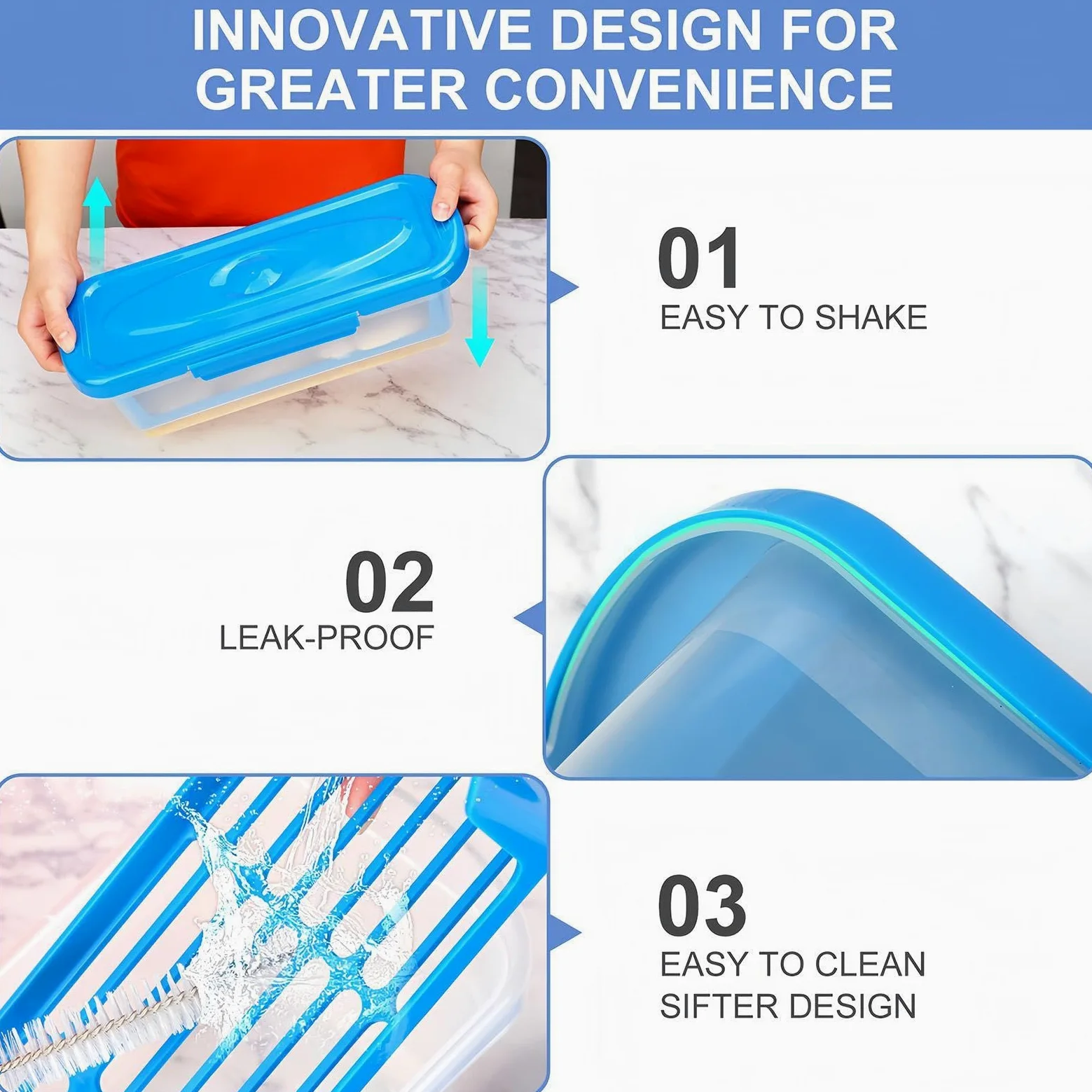 INNOVATIVE DESIGN FOR GREATER CONVENIENCE

01
EASY TO SHAKE

02
LEAK-PROOF

03
EASY TO CLEAN SIFTER DESIGN